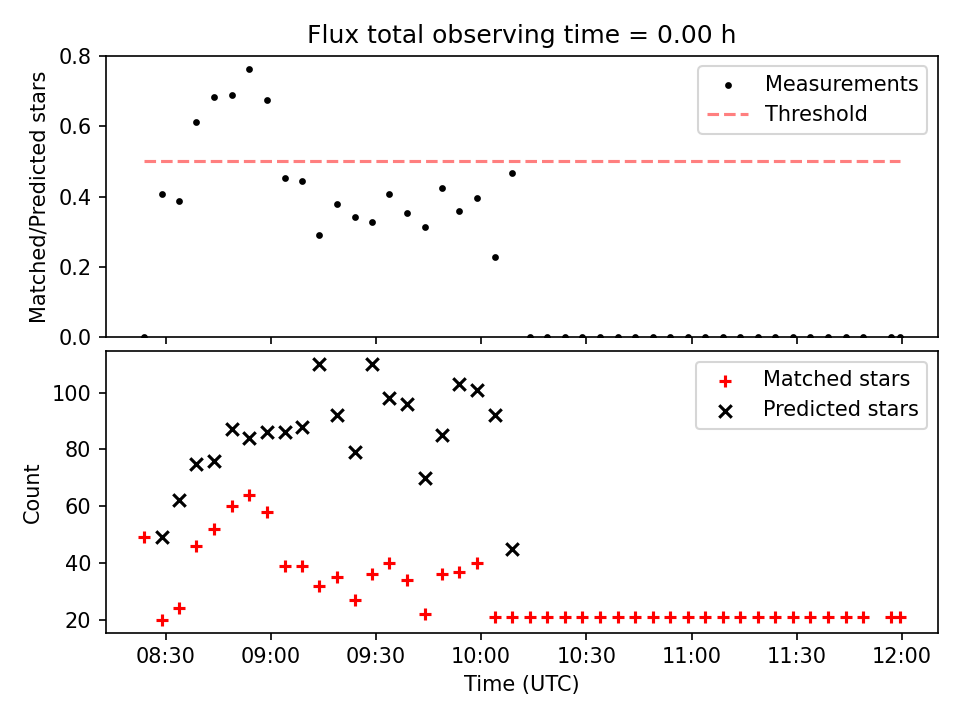 Flux total observing time = 0.00 h

Matched/Predicted stars

0.8
0.6
0.4
0.2
0.0

Measurements
Threshold

Count

100
80
60
40
20

Matched stars
Predicted stars

08:30 09:00 09:30 10:00 10:30 11:00 11:30 12:00

Time (UTC)